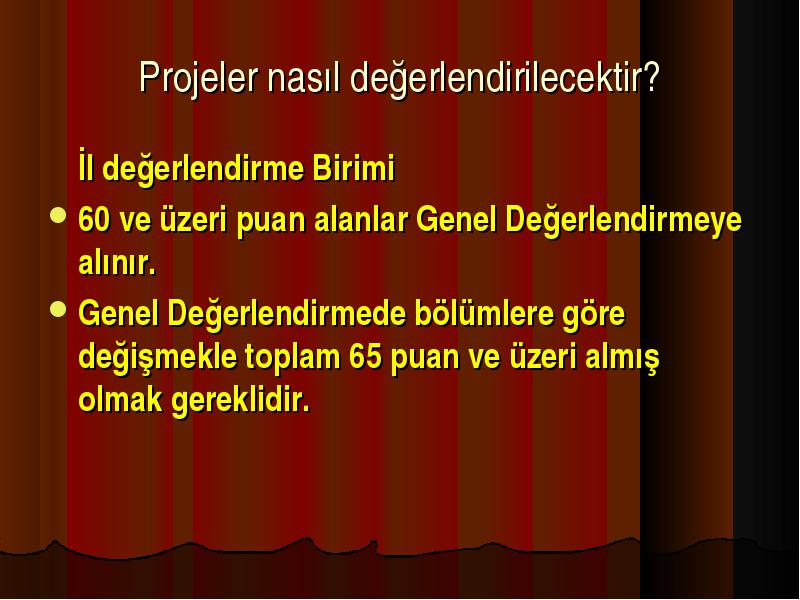 Projeler nasıl değerlendirilecektir?

İl değerlendirme Birimi

- 60 ve üzeri puan alanlar Genel Değerlendirmeye alınır.
- Genel Değerlendirmede bölümlere göre değişmekle toplam 65 puan ve üzeri almış olmak gereklidir.